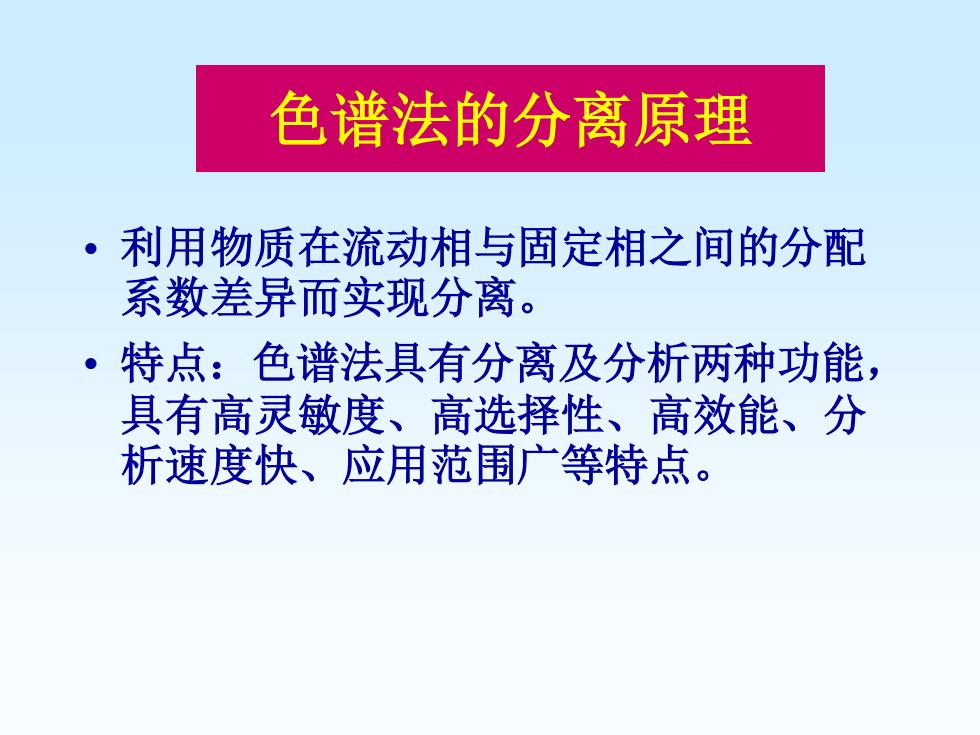 色谱法的分离原理

• 利用物质在流动相与固定相之间的分配系数差异而实现分离。

• 特点：色谱法具有分离及分析两种功能，具有高灵敏度、高选择性、高效能、分析速度快、应用范围广等特点。